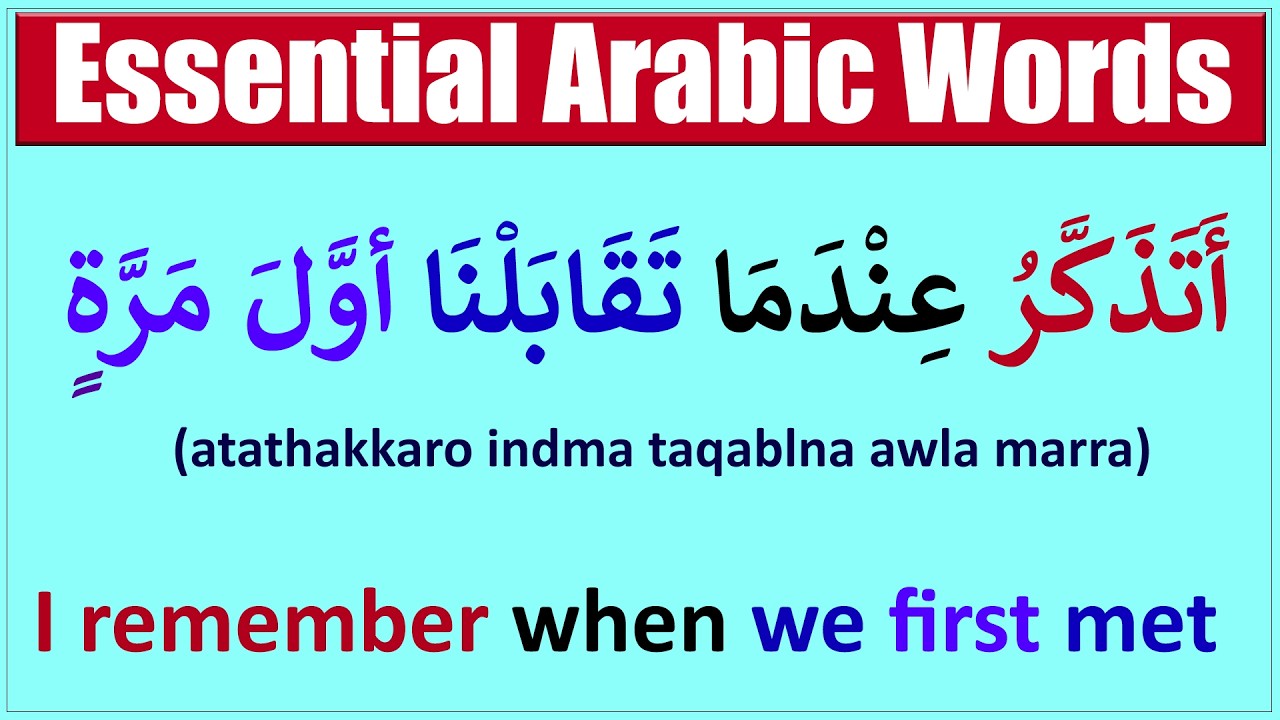 Essential Arabic Words

أَتَذَكَّرُ عِنْدَمَا تَقَابَلْنَا أَوَّلَ مَرَّةٍ

(atathakkaro indma taqablna awla marra)

I remember when we first met